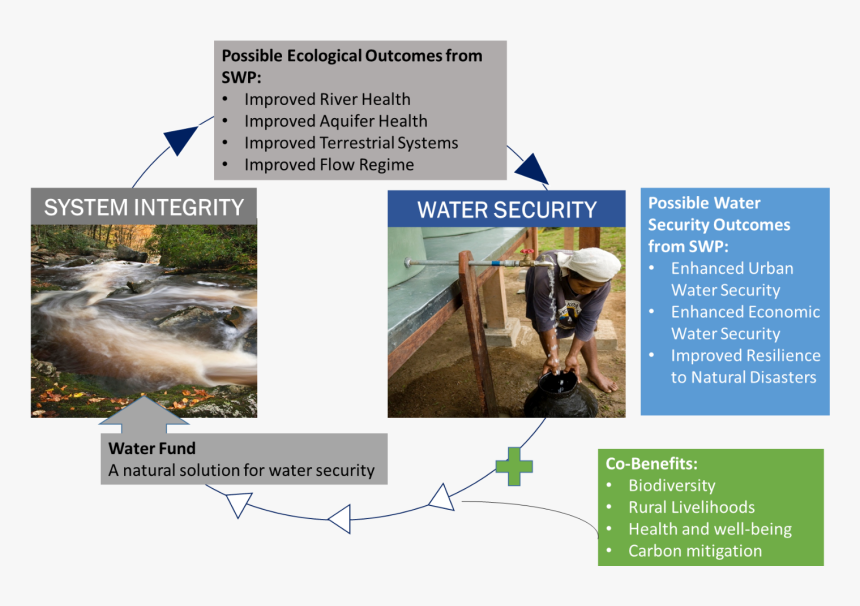 Possible Ecological Outcomes from SWP:
• Improved River Health
• Improved Aquifer Health
• Improved Terrestrial Systems
• Improved Flow Regime

SYSTEM INTEGRITY

WATER SECURITY

Possible Water Security Outcomes from SWP:
• Enhanced Urban Water Security
• Enhanced Economic Water Security
• Improved Resilience to Natural Disasters

Water Fund
A natural solution for water security

Co-Benefits:
• Biodiversity
• Rural Livelihoods
• Health and well-being
• Carbon mitigation